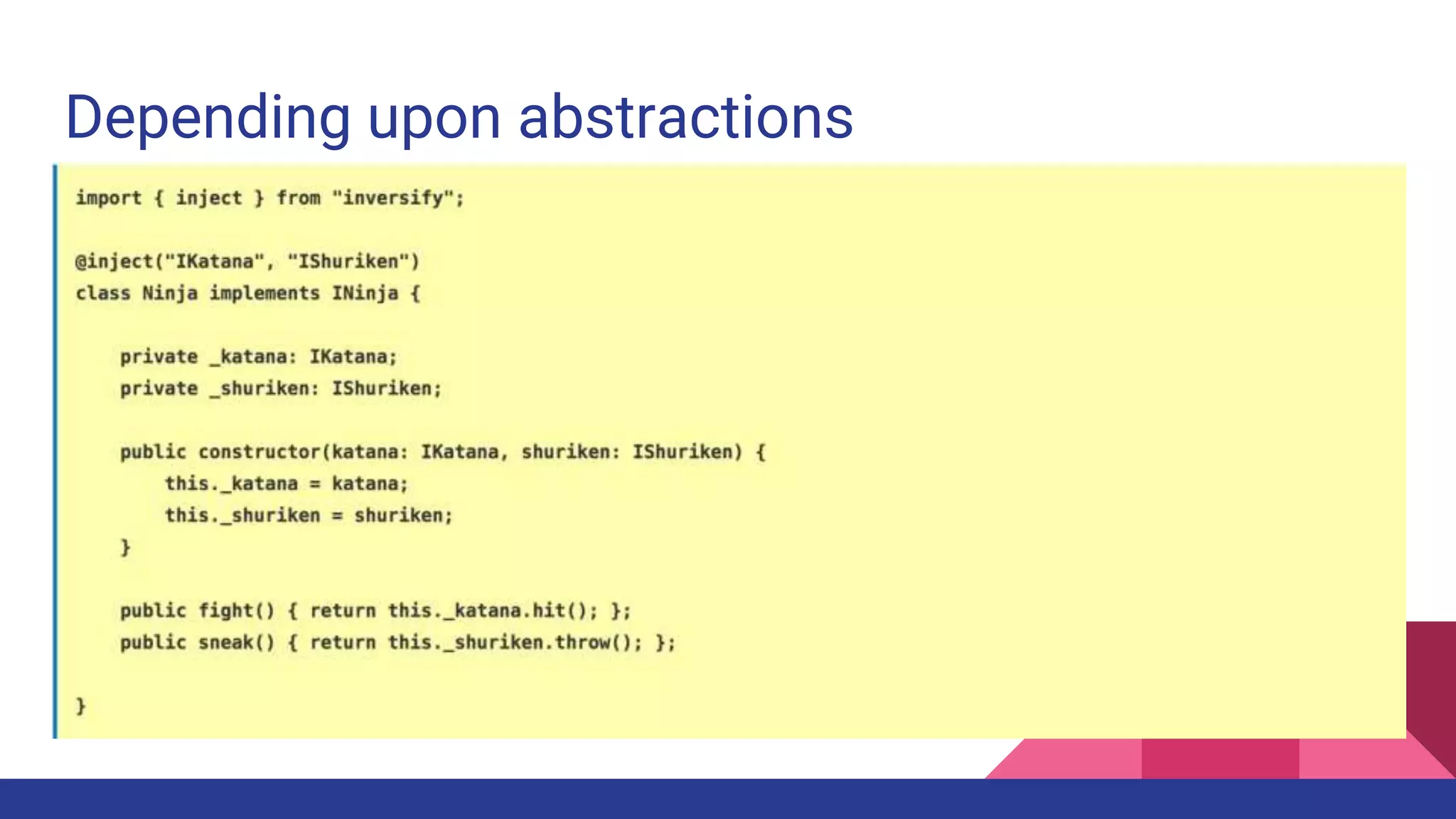 Depending upon abstractions

import { inject } from "inversify";

@inject("IKatana", "IShuriken")
class Ninja implements INinja {

    private _katana: IKatana;
    private _shuriken: IShuriken;

    public constructor(katana: IKatana, shuriken: IShuriken) {
        this._katana = katana;
        this._shuriken = shuriken;
    }

    public fight() { return this._katana.hit(); };
    public sneak() { return this._shuriken.throw(); };

}